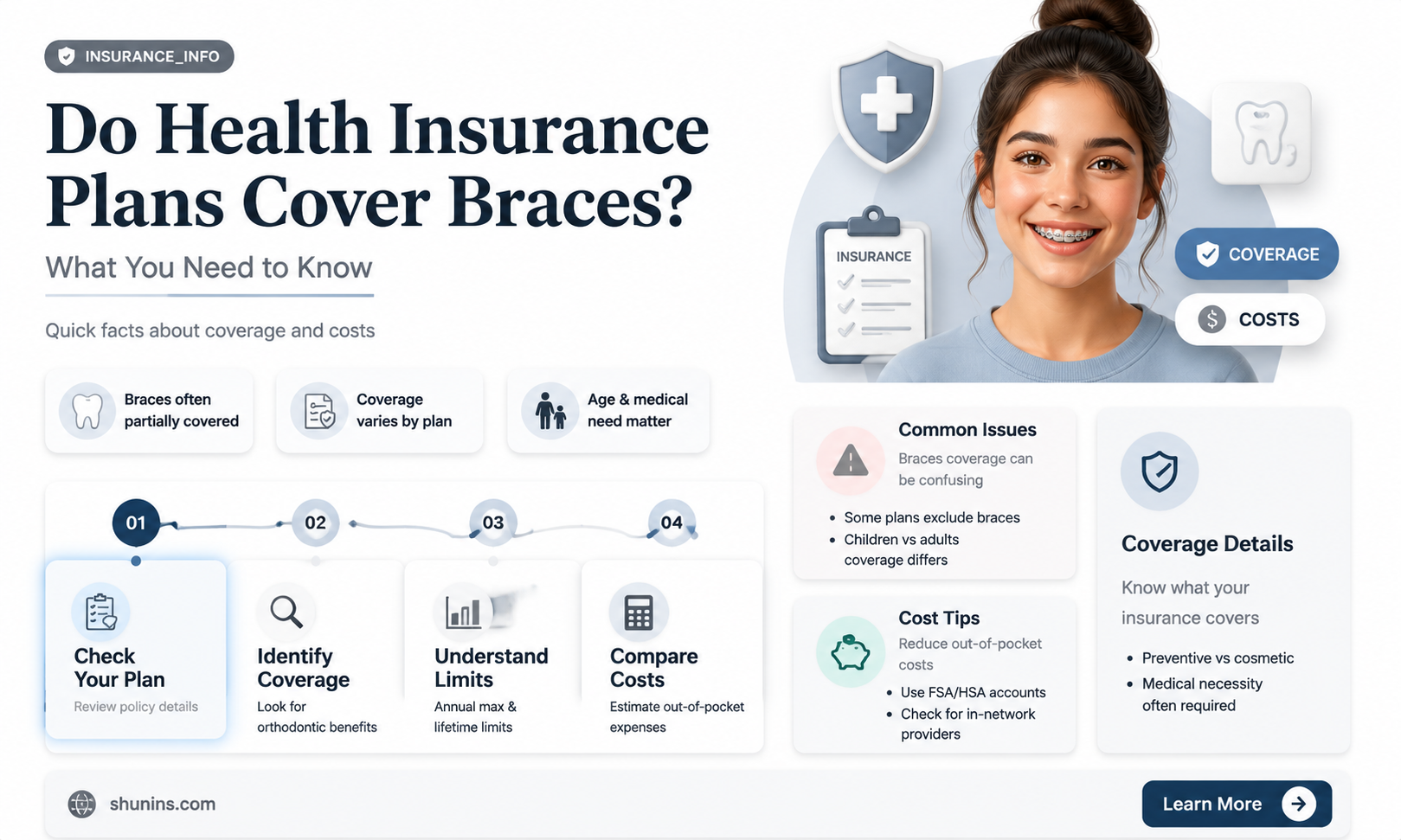 INSURANCE_INFO

Do Health Insurance Plans Cover Braces?

What You Need to Know

Quick facts about coverage and costs

Braces often partially covered

Coverage varies by plan

Age & medical need matter

01 02 03 04

Check Your Plan
Review policy details

Identify Coverage
Look for orthodontic benefits

Understand Limits
Annual max & lifetime limits

Compare Costs
Estimate out-of-pocket expenses

INSURANCE

COVERAGE

COSTS

Common Issues
Braces coverage can be confusing
• Some plans exclude braces
• Children vs adults coverage differs

Cost Tips
Reduce out-of-pocket costs
• Use FSA/HSA accounts
• Check for in-network providers

Coverage Details
Know what your insurance covers
• Preventive vs cosmetic
• Medical necessity often required

shunins.com

Learn More